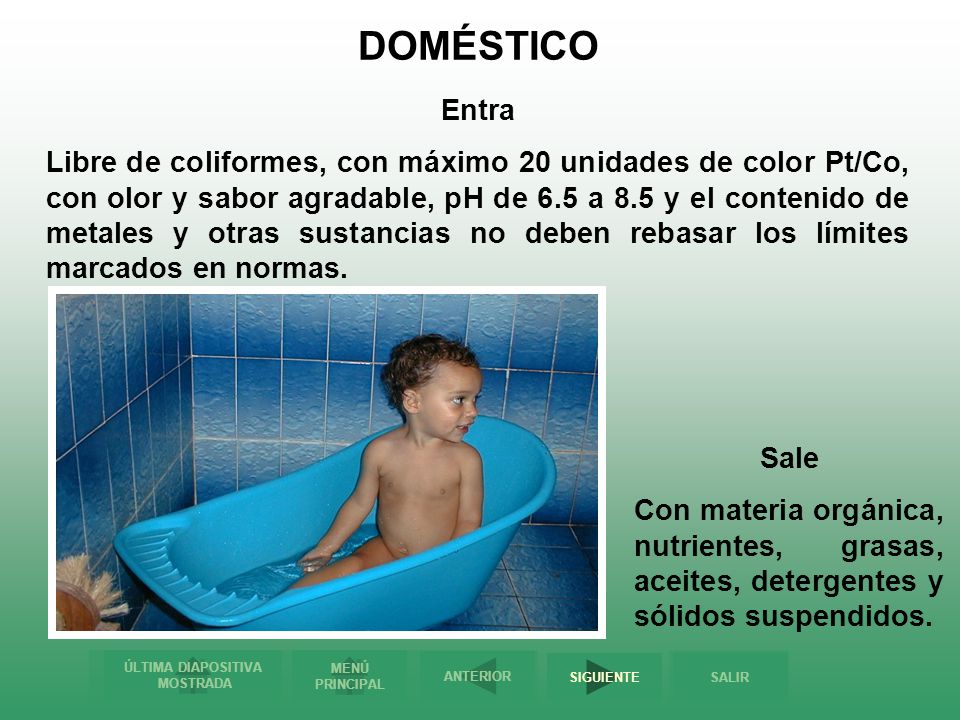 DOMÉSTICO

Entra

Libre de coliformes, con máximo 20 unidades de color Pt/Co, con olor y sabor agradable, pH de 6.5 a 8.5 y el contenido de metales y otras sustancias no deben rebasar los límites marcados en normas.

Sale

Con materia orgánica, nutrientes, grasas, aceites, detergentes y sólidos suspendidos.

ÚLTIMA DIAPOSITIVA MOSTRADA
MENÚ PRINCIPAL
ANTERIOR
SIGUIENTE
SALIR